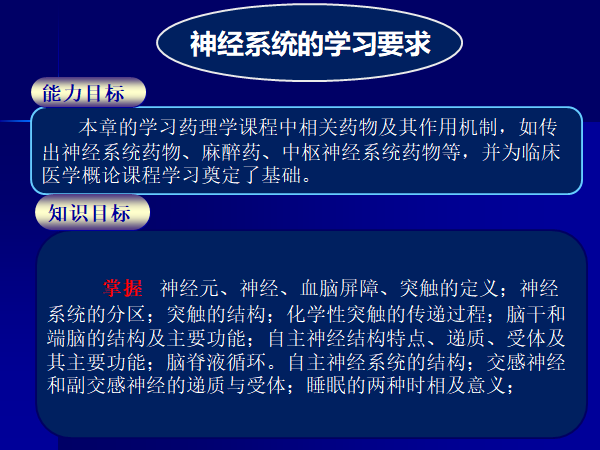 神经系统的学习要求

能力目标

本章的学习药理学课程中相关药物及其作用机制，如传出神经系统药物、麻醉药、中枢神经系统药物等，并为临床医学概论课程学习奠定了基础。

知识目标

掌握 神经元、神经、血脑屏障、突触的定义；神经系统的分区；突触的结构；化学性突触的传递过程；脑干和端脑的结构及主要功能；自主神经结构特点、递质、受体及其主要功能；脑脊液循环。自主神经系统的结构；交感神经和副交感神经的递质与受体；睡眠的两种时相及意义；